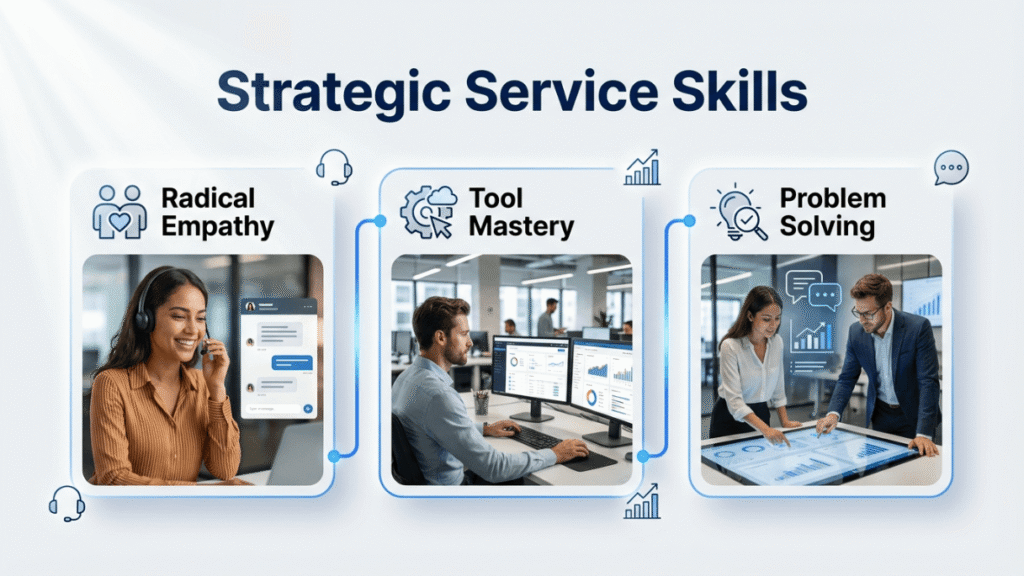 Strategic Service Skills

Radical Empathy

Tool Mastery

Problem Solving